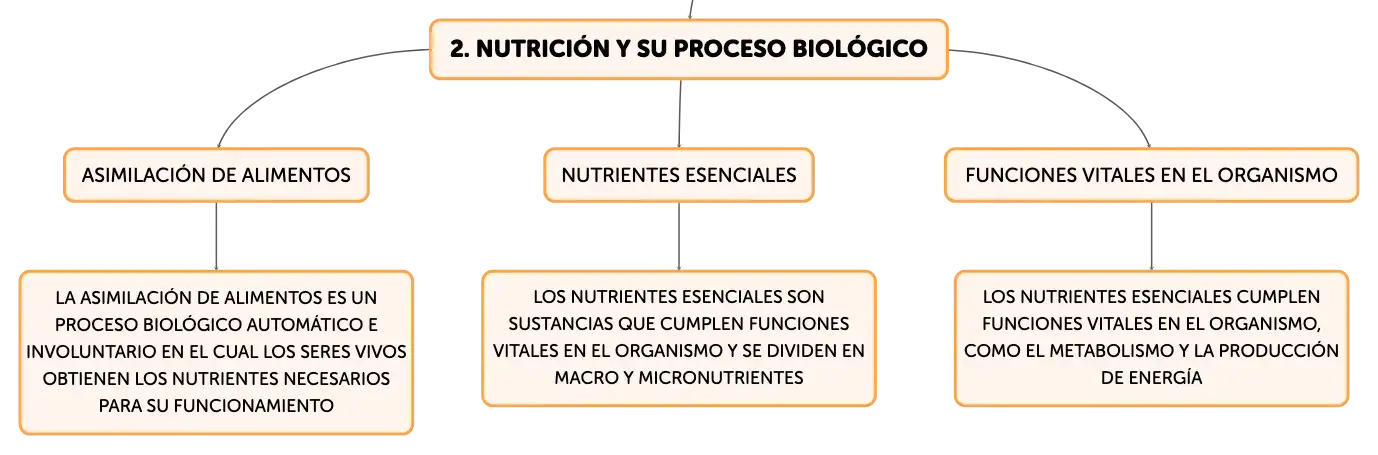 2. NUTRICIÓN Y SU PROCESO BIOLÓGICO

ASIMILACIÓN DE ALIMENTOS

LA ASIMILACIÓN DE ALIMENTOS ES UN PROCESO BIOLÓGICO AUTOMÁTICO E INVOLUNTARIO EN EL CUAL LOS SERES VIVOS OBTIENEN LOS NUTRIENTES NECESARIOS PARA SU FUNCIONAMIENTO

NUTRIENTES ESENCIALES

LOS NUTRIENTES ESENCIALES SON SUSTANCIAS QUE CUMPLEN FUNCIONES VITALES EN EL ORGANISMO Y SE DIVIDEN EN MACRO Y MICRONUTRIENTES

FUNCIONES VITALES EN EL ORGANISMO

LOS NUTRIENTES ESENCIALES CUMPLEN FUNCIONES VITALES EN EL ORGANISMO, COMO EL METABOLISMO Y LA PRODUCCIÓN DE ENERGÍA